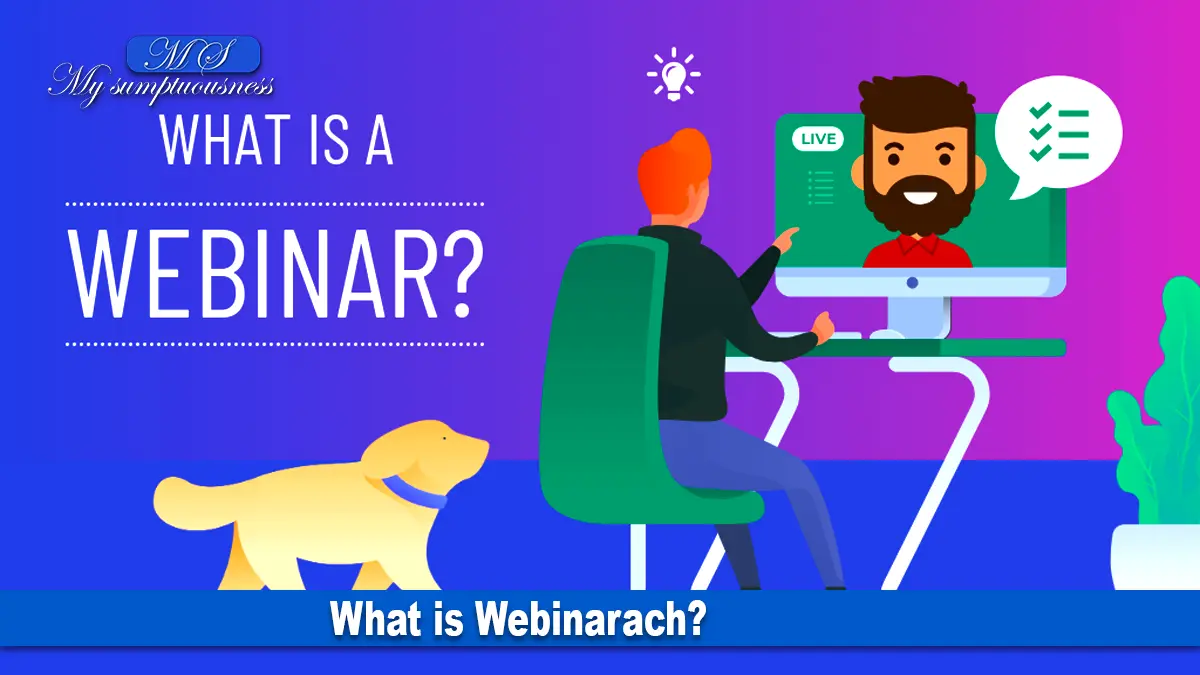 MS
My sumptuousness

WHAT IS A
WEBINAR?

LIVE

What is Webinarach?